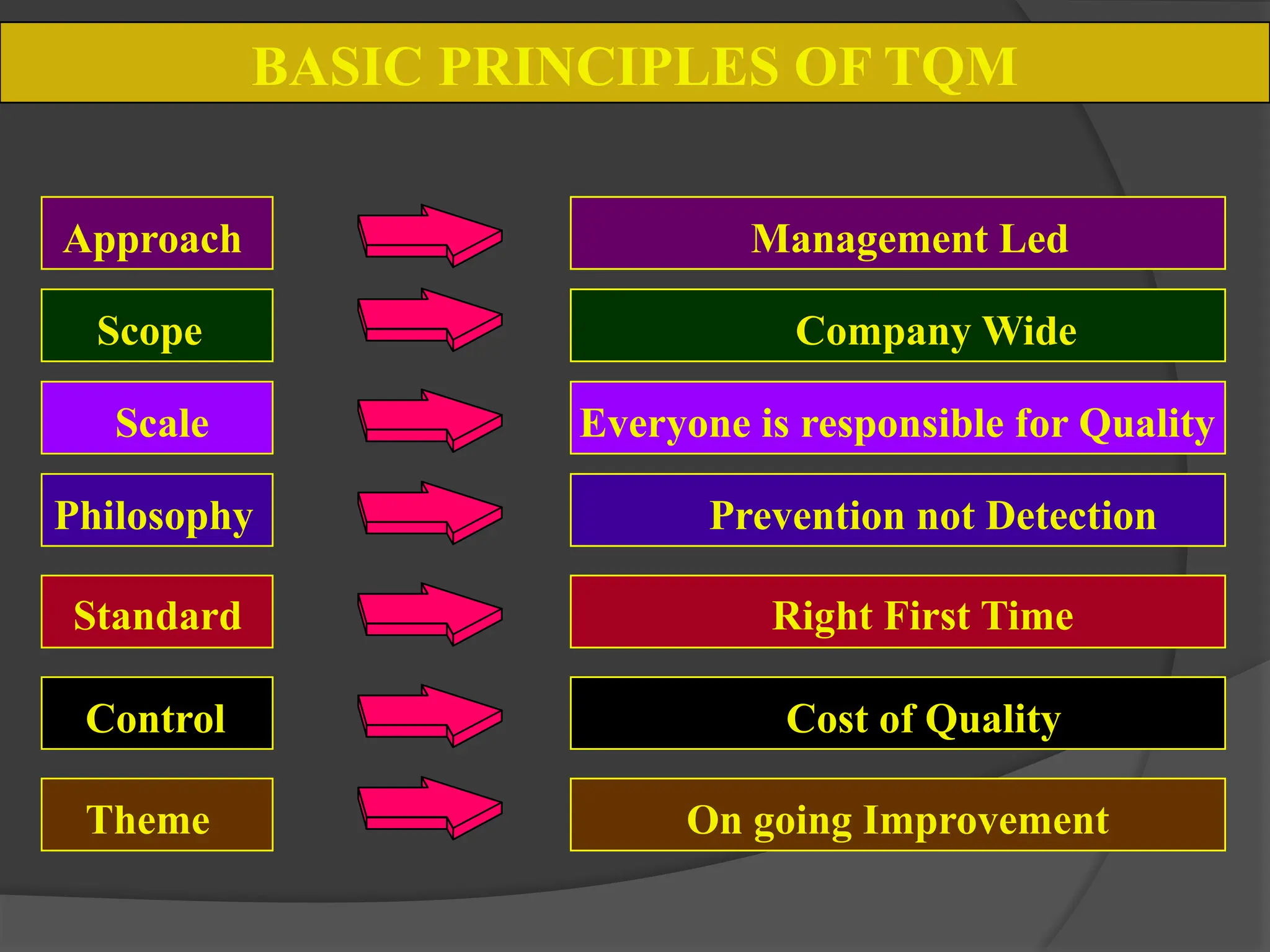 BASIC PRINCIPLES OF TQM

Approach

Management Led

Scope

Company Wide

Scale

Everyone is responsible for Quality

Philosophy

Prevention not Detection

Standard

Right First Time

Control

Cost of Quality

Theme

On going Improvement